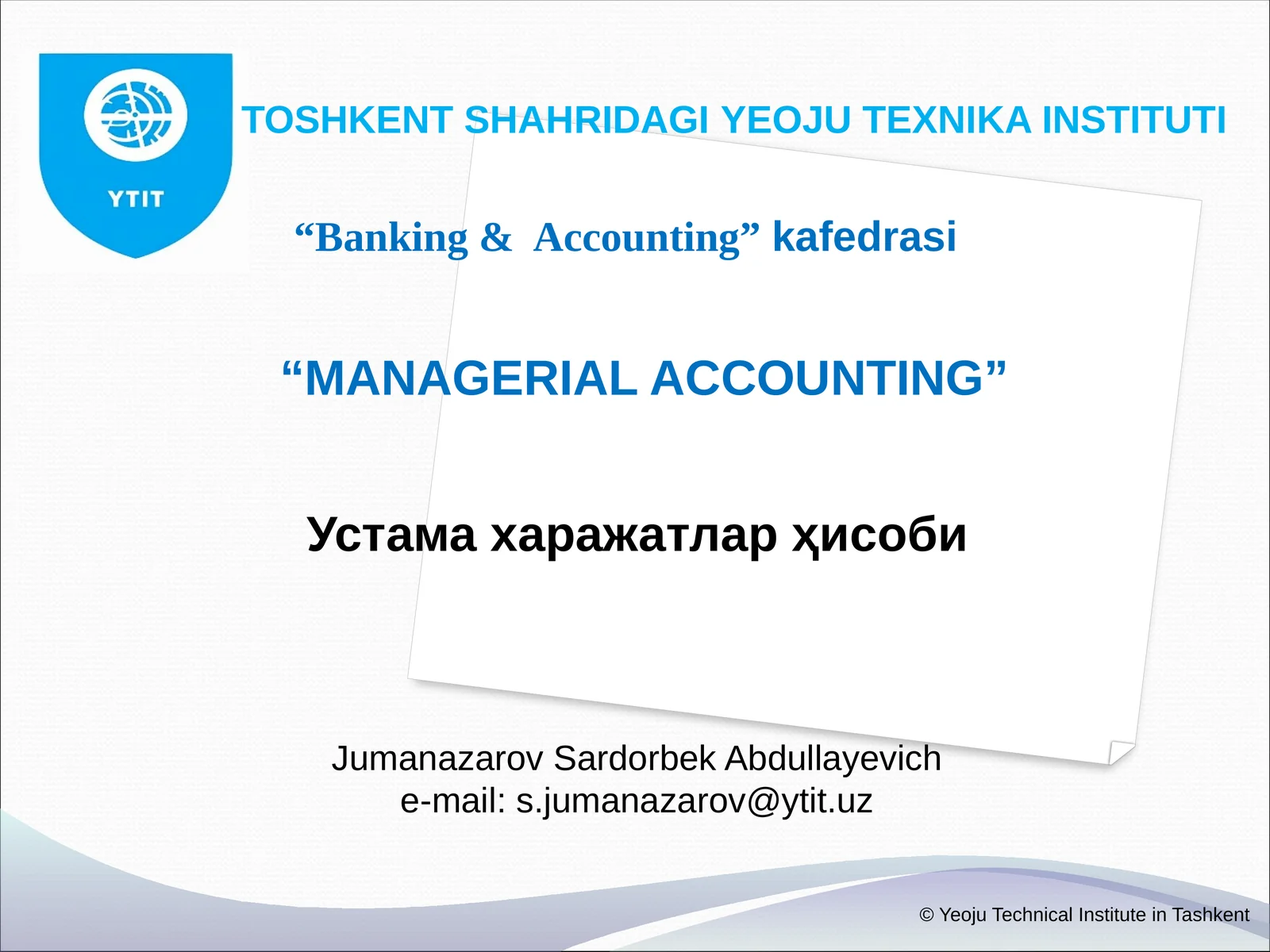 YTIT

TOSHKENT SHAHRIDAGI YEOJU TEXNIKA INSTITUTI

“Banking & Accounting” kafedrasi

“MANAGERIAL ACCOUNTING”

Устама харажатлар ҳисоби

Jumanazarov Sardorbek Abdullayevich
e-mail: s.jumanazarov@ytit.uz

© Yeoju Technical Institute in Tashkent